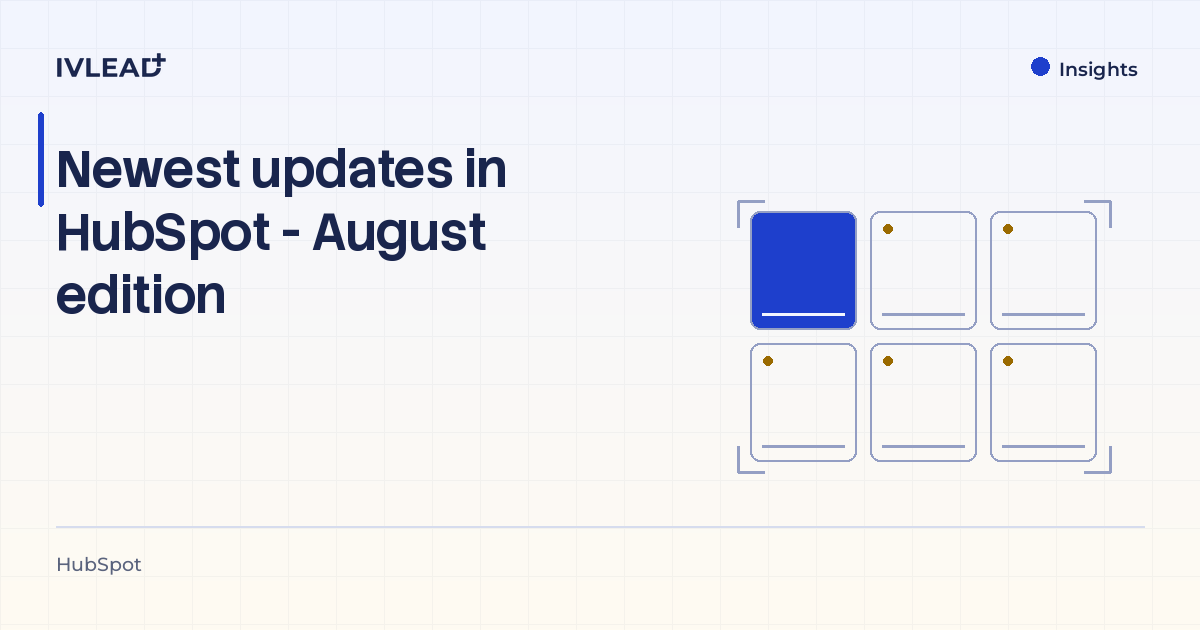 IVLEAD

Insights

Newest updates in HubSpot - August edition

HubSpot